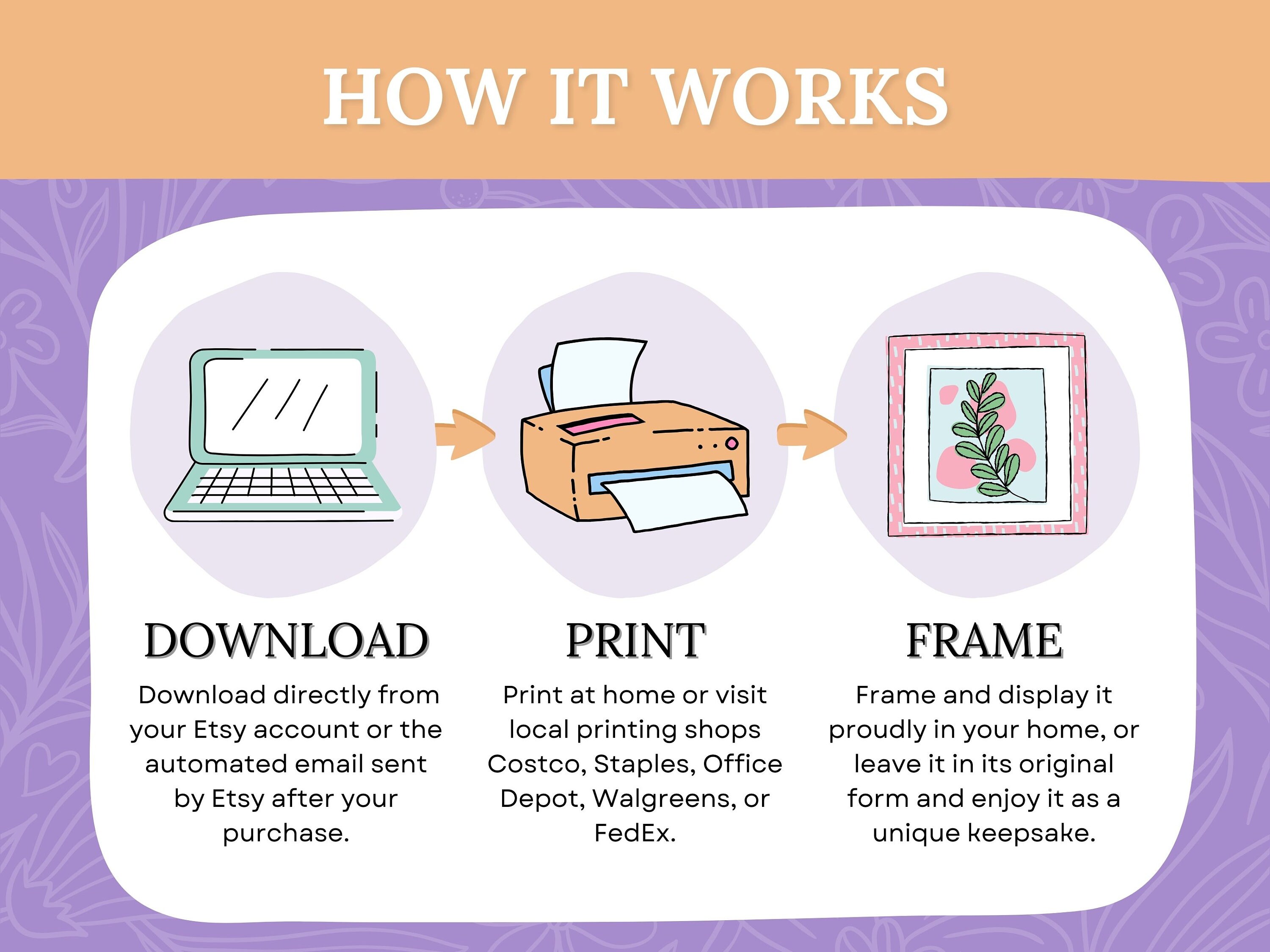 HOW IT WORKS

DOWNLOAD

Download directly from your Etsy account or the automated email sent by Etsy after your purchase.

PRINT

Print at home or visit local printing shops Costco, Staples, Office Depot, Walgreens, or FedEx.

FRAME

Frame and display it proudly in your home, or leave it in its original form and enjoy it as a unique keepsake.